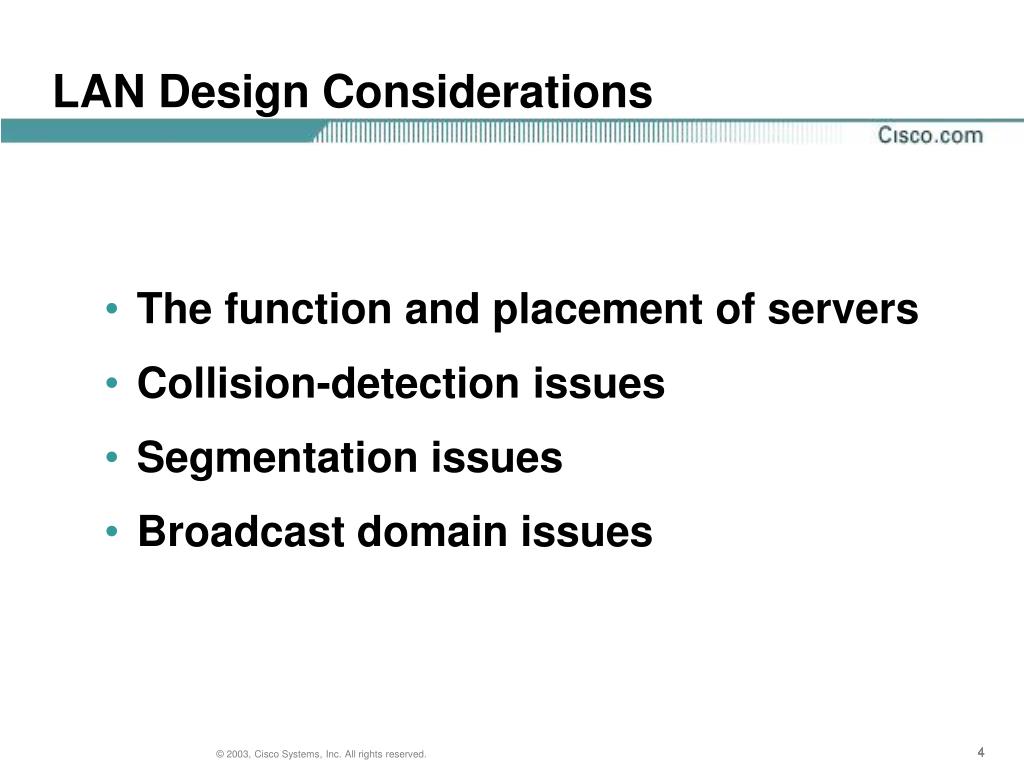 LAN Design Considerations

Cisco.com

• The function and placement of servers
• Collision-detection issues
• Segmentation issues
• Broadcast domain issues

© 2003, Cisco Systems, Inc. All rights reserved.

4